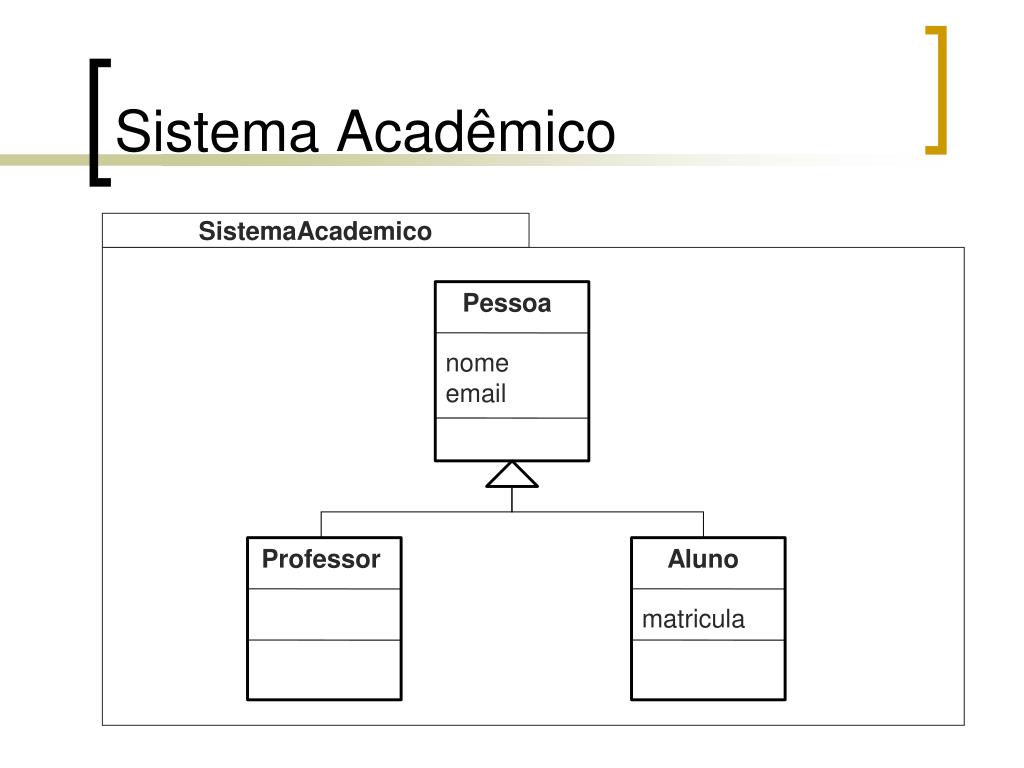 Sistema Acadêmico

SistemaAcademico

Pessoa

nome
email

Professor

Aluno

matricula